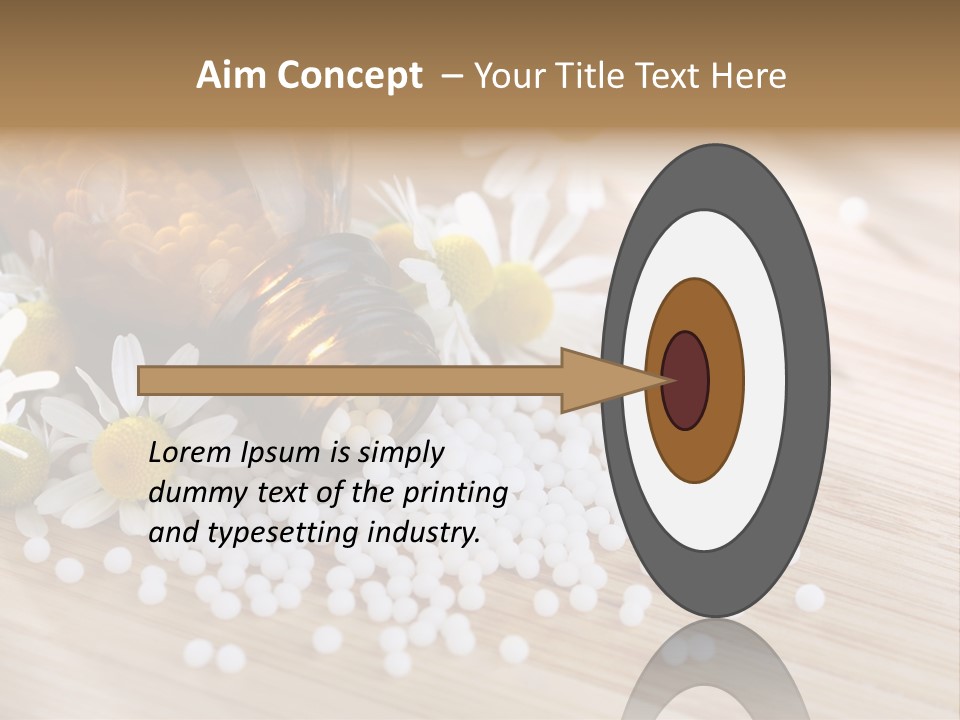 Aim Concept – Your Title Text Here

Lorem Ipsum is simply dummy text of the printing and typesetting industry.